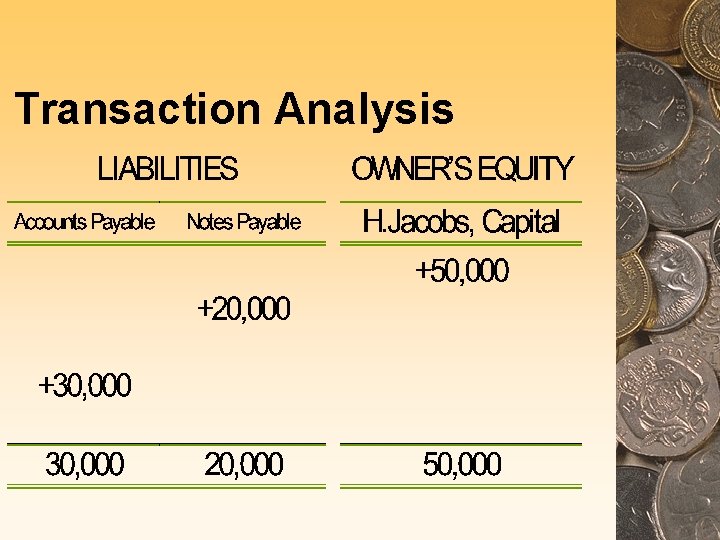 Transaction Analysis

| LIABILITIES | | OWNER'S EQUITY |
|---|---|---|
| Accounts Payable | Notes Payable | H.Jacobs, Capital |
| | | +50,000 |
| | +20,000 | |
| +30,000 | | |
| 30,000 | 20,000 | 50,000 |